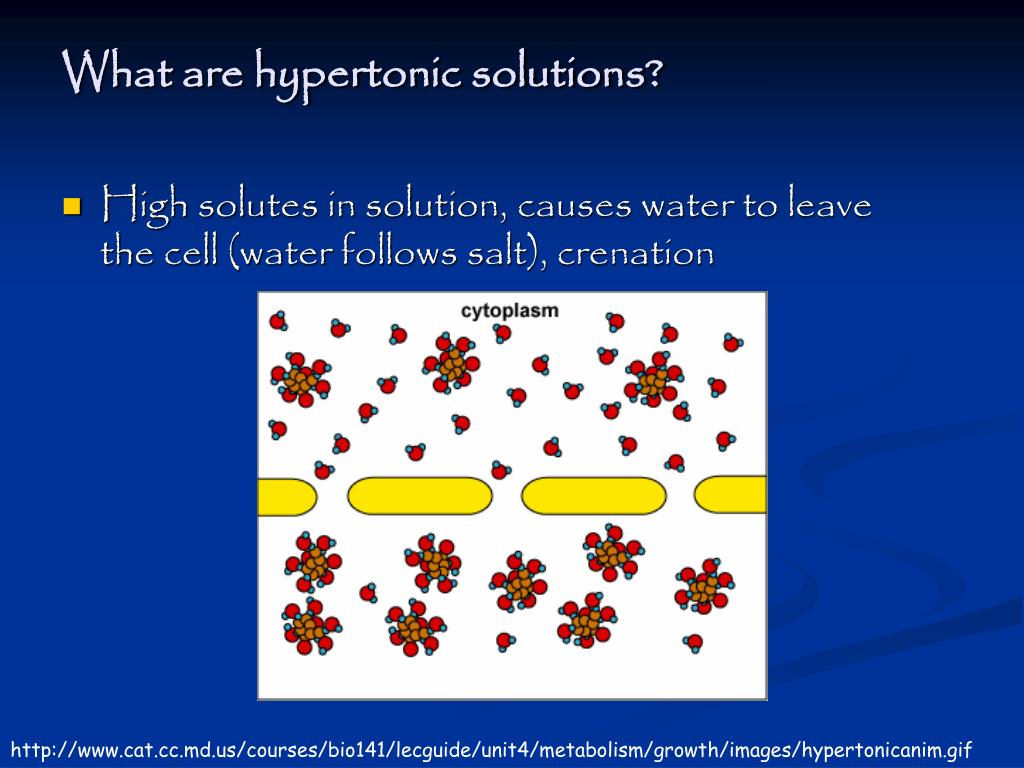 What are hypertonic solutions?

High solutes in solution, causes water to leave the cell (water follows salt), crenation

cytoplasm

http://www.cat.cc.md.us/courses/bio141/lecguide/unit4/metabolism/growth/images/hypertonicanim.gif